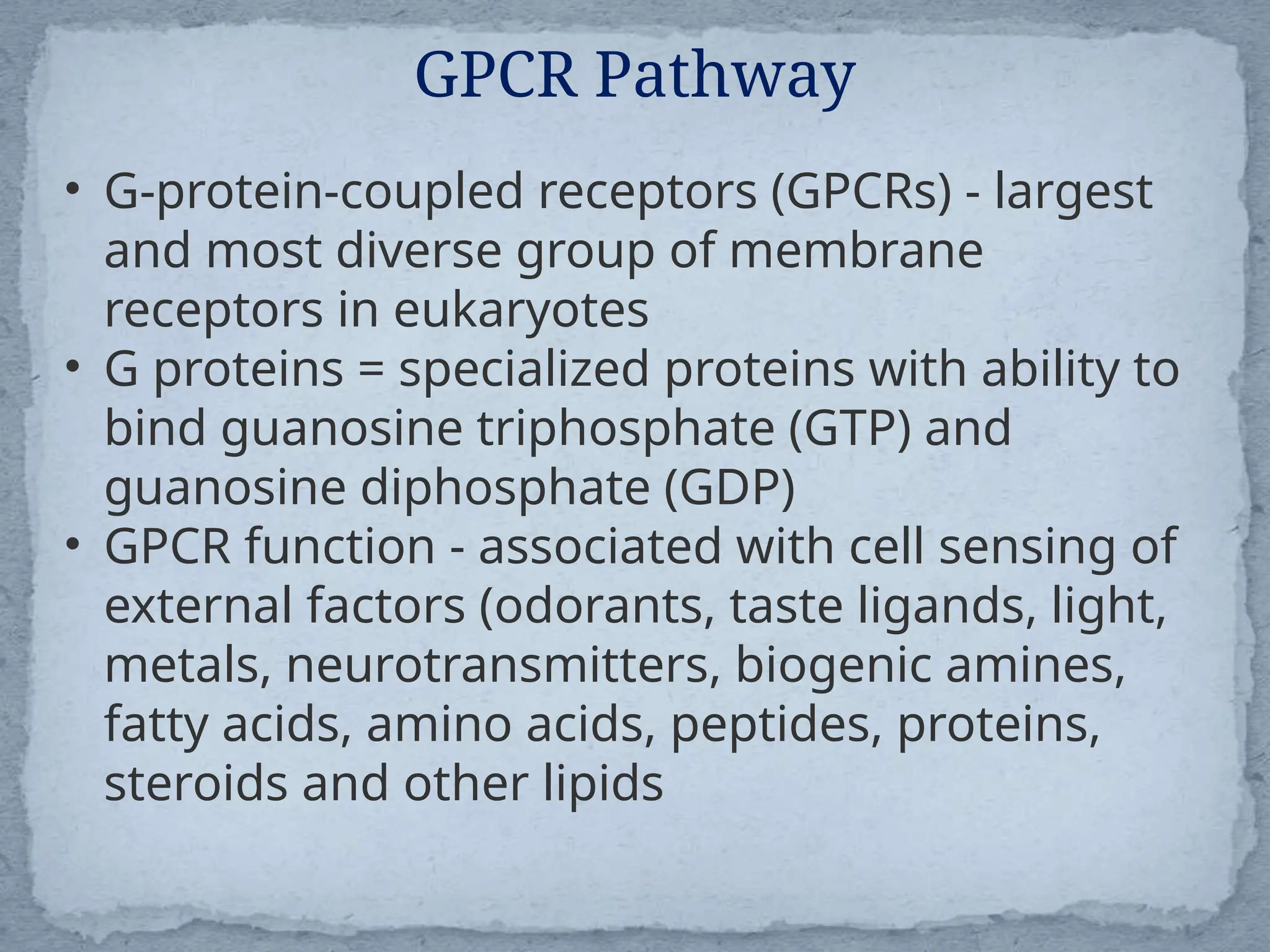 GPCR Pathway

• G-protein-coupled receptors (GPCRs) - largest and most diverse group of membrane receptors in eukaryotes
• G proteins = specialized proteins with ability to bind guanosine triphosphate (GTP) and guanosine diphosphate (GDP)
• GPCR function - associated with cell sensing of external factors (odorants, taste ligands, light, metals, neurotransmitters, biogenic amines, fatty acids, amino acids, peptides, proteins, steroids and other lipids